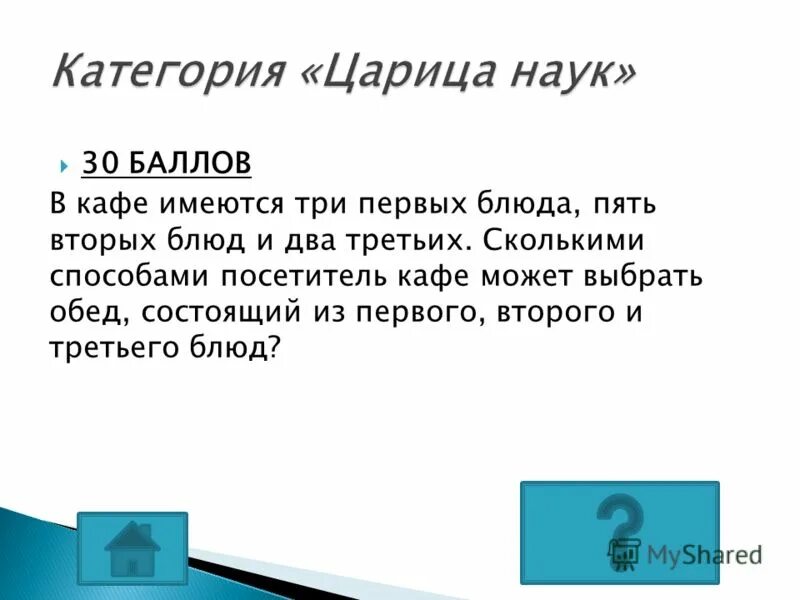 Категория «Царица наук»

30 БАЛЛОВ

В кафе имеются три первых блюда, пять вторых блюд и два третьих. Сколькими способами посетитель кафе может выбрать обед, состоящий из первого, второго и третьего блюд?

?

MyShared